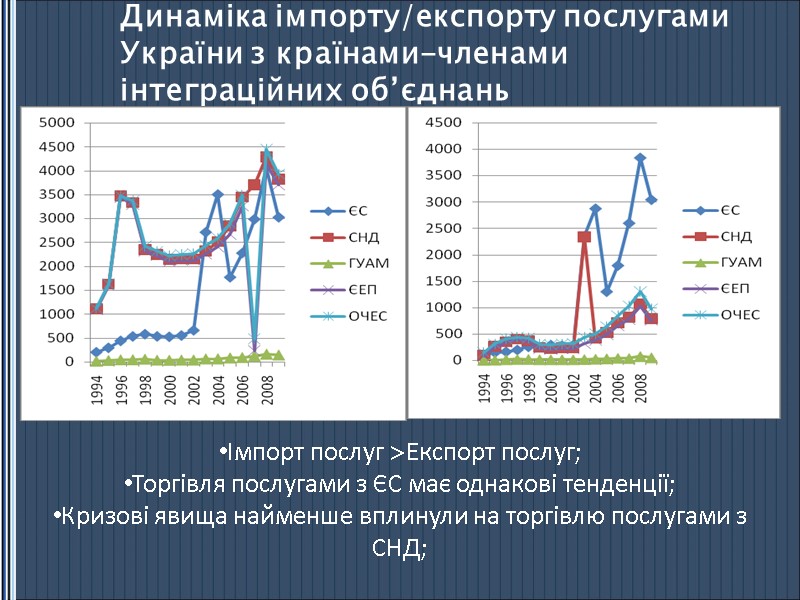 Динаміка імпорту/експорту послугами України з країнами-членами інтеграційних об'єднань

5000
4500
4000
3500
3000
2500
2000
1500
1000
500
0
1994
1996
1998
2000
2002
2004
2006
2008

ЄС
СНД
ГУАМ
ЄЕП
ОЧЕС

4500
4000
3500
3000
2500
2000
1500
1000
500
0
1994
1996
1998
2000
2002
2004
2006
2008

ЄС
СНД
ГУАМ
ЄЕП
ОЧЕС

•Імпорт послуг >Експорт послуг;
•Торгівля послугами з ЄС має однакові тенденції;
•Кризові явища найменше вплинули на торгівлю послугами з СНД;